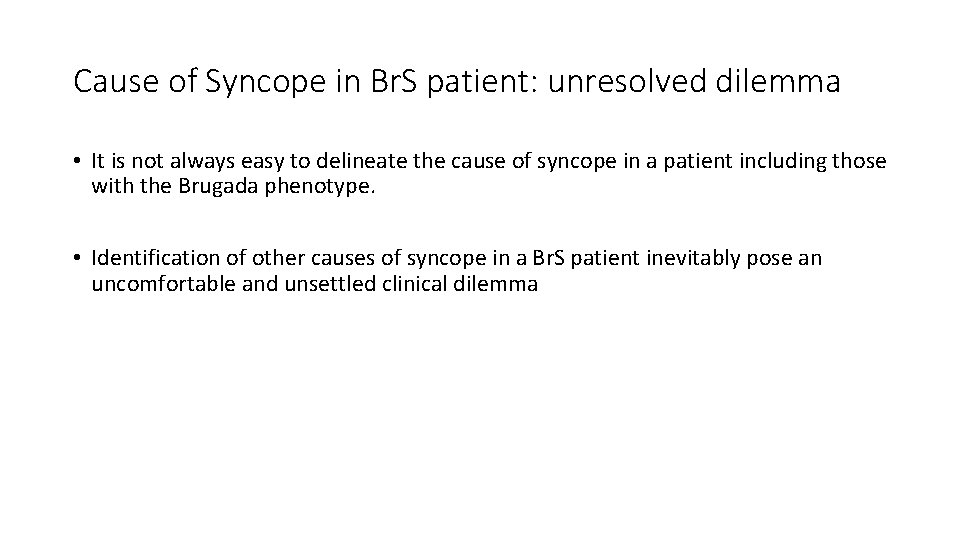 Cause of Syncope in BrS patient: unresolved dilemma

• It is not always easy to delineate the cause of syncope in a patient including those with the Brugada phenotype.

• Identification of other causes of syncope in a BrS patient inevitably pose an uncomfortable and unsettled clinical dilemma